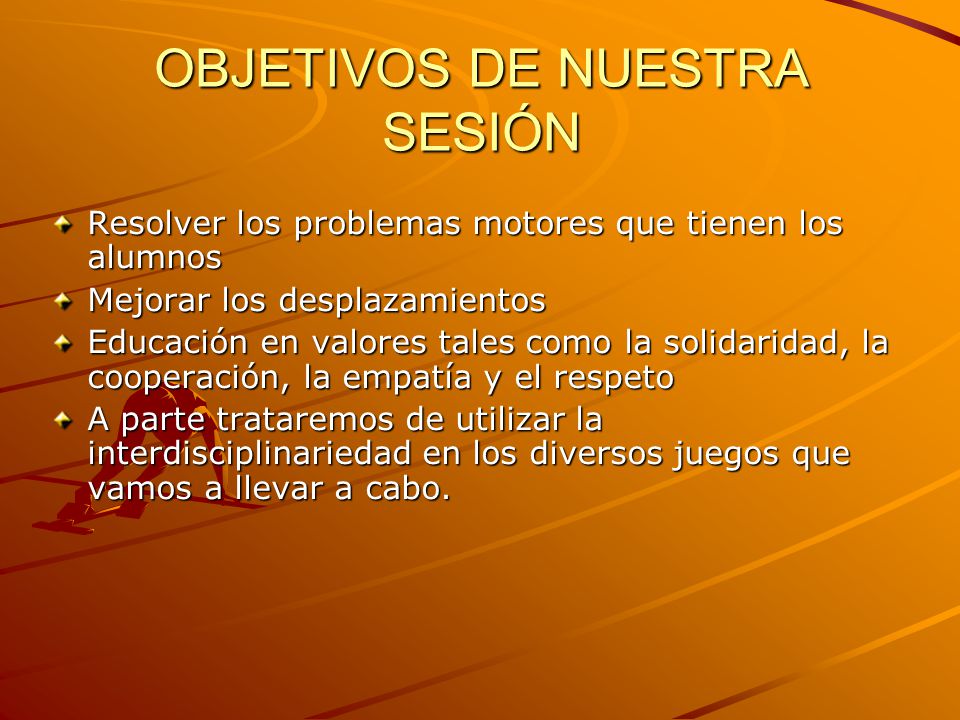 OBJETIVOS DE NUESTRA SESIÓN

Resolver los problemas motores que tienen los alumnos
Mejorar los desplazamientos
Educación en valores tales como la solidaridad, la cooperación, la empatía y el respeto
A parte trataremos de utilizar la interdisciplinariedad en los diversos juegos que vamos a llevar a cabo.